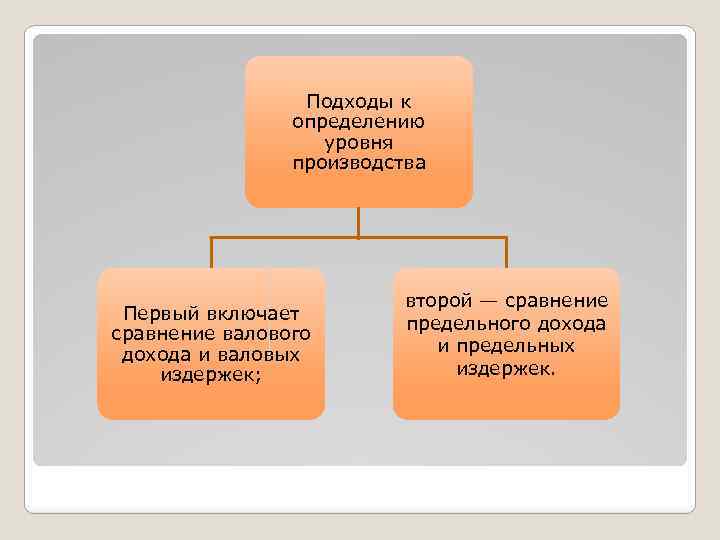 Подходы к определению уровня производства

Первый включает сравнение валового дохода и валовых издержек;

второй — сравнение предельного дохода и предельных издержек.